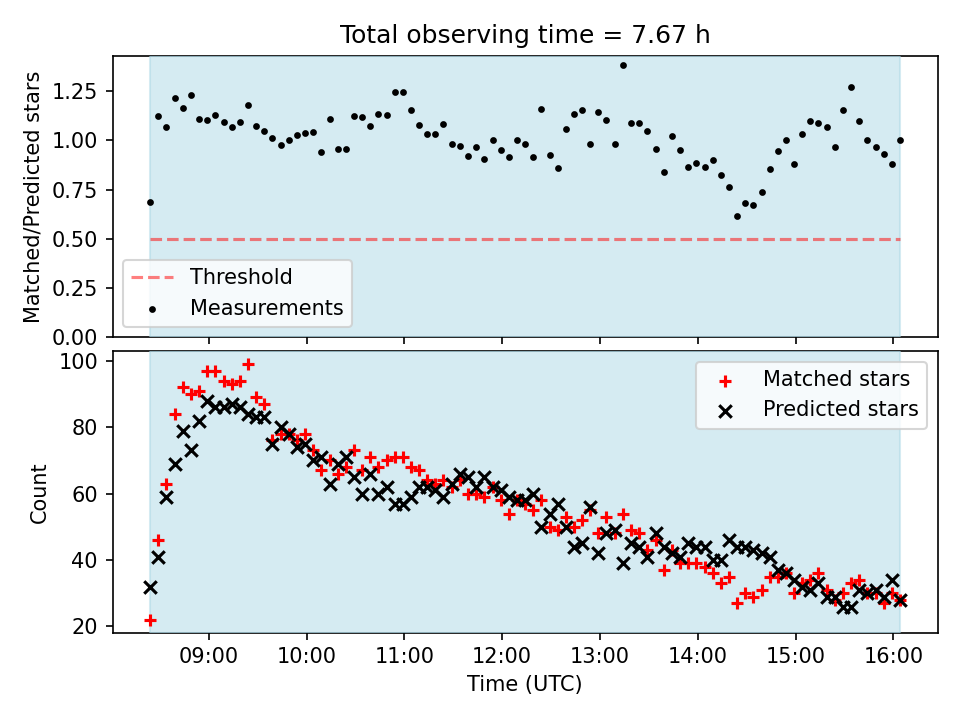 Total observing time = 7.67 h

Matched/Predicted stars

1.25
1.00
0.75
0.50
0.25
0.00

Threshold
Measurements

Count

100
80
60
40
20

Matched stars
Predicted stars

09:00 10:00 11:00 12:00 13:00 14:00 15:00 16:00

Time (UTC)